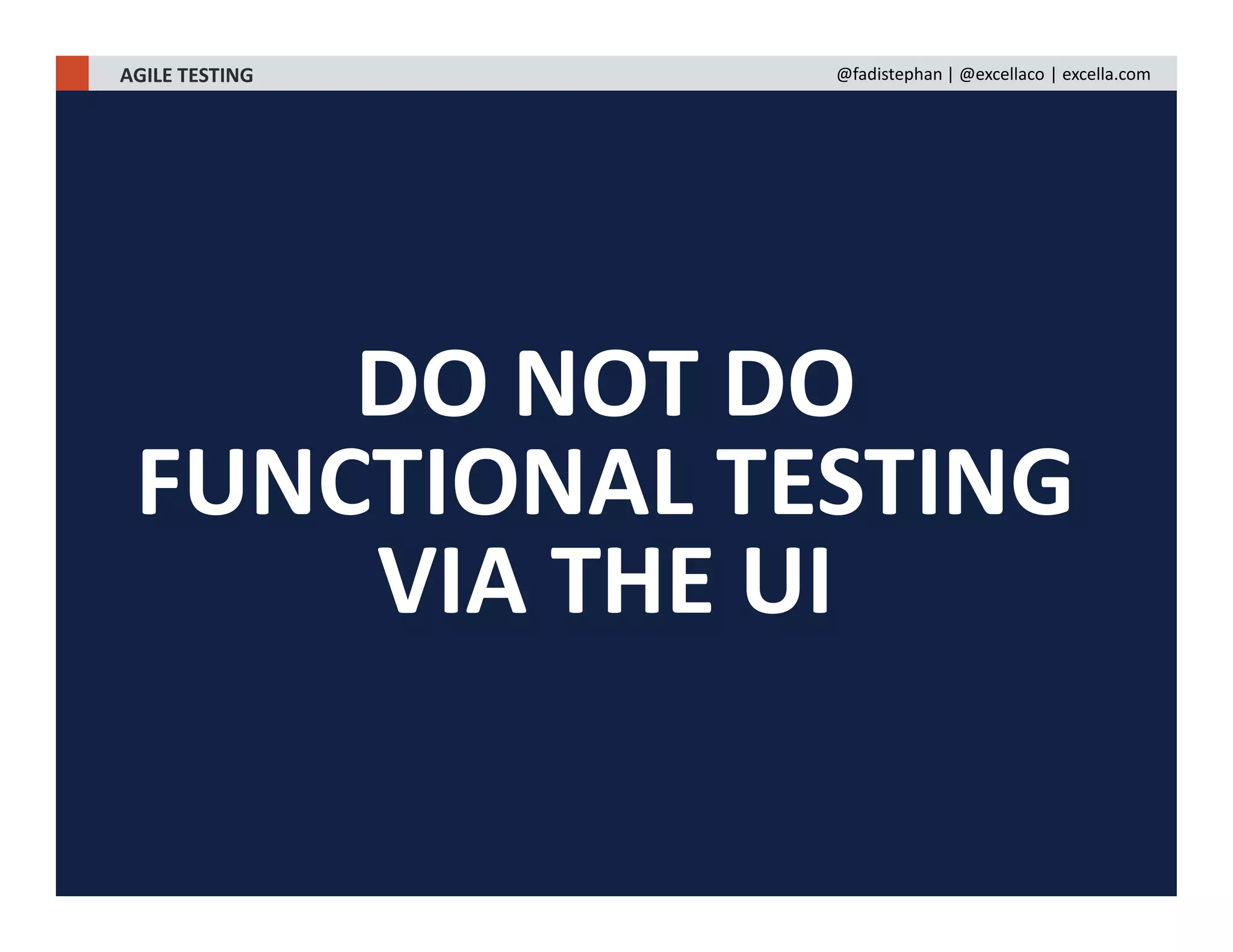 AGILE TESTING

@fadistephan | @excellaco | excella.com

DO NOT DO FUNCTIONAL TESTING VIA THE UI